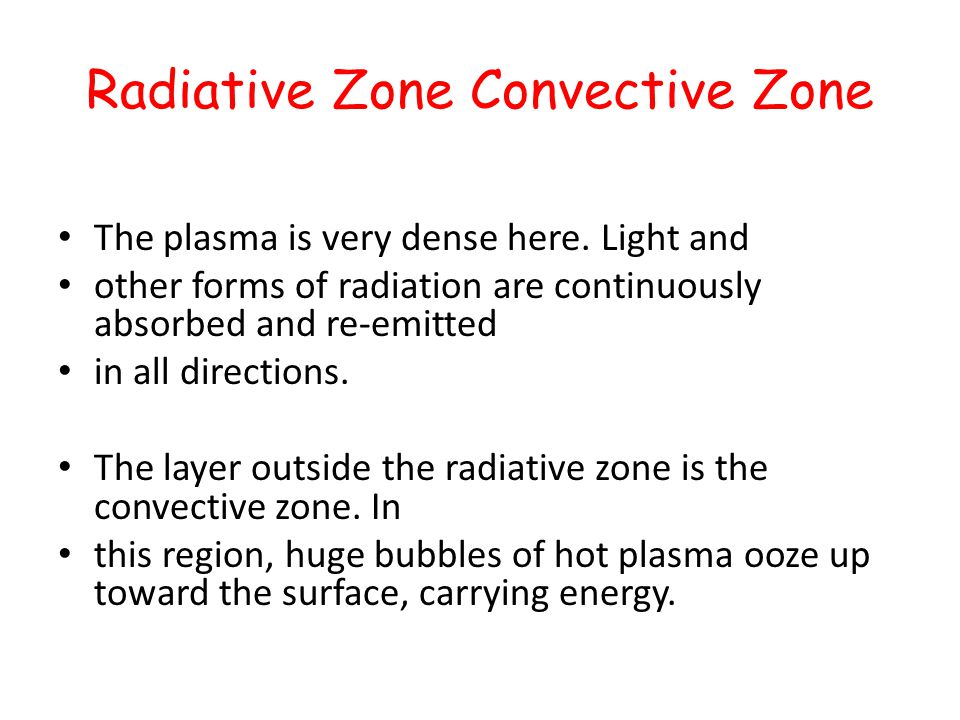 Radiative Zone Convective Zone

• The plasma is very dense here. Light and
• other forms of radiation are continuously absorbed and re-emitted
• in all directions.

• The layer outside the radiative zone is the convective zone. In
• this region, huge bubbles of hot plasma ooze up toward the surface, carrying energy.